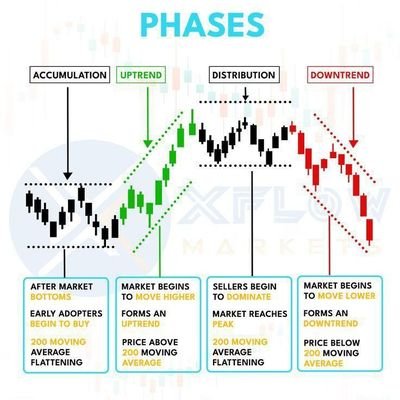 PHASES

ACCUMULATION

UPTREND

DISTRIBUTION

DOWNTREND

XFLOW MARKETS

AFTER MARKET BOTTOMS

EARLY ADOPTERS BEGIN TO BUY

200 MOVING AVERAGE FLATTENING

MARKET BEGINS TO MOVE HIGHER

FORMS AN UPTREND

PRICE ABOVE 200 MOVING AVERAGE

SELLERS BEGIN TO DOMINATE

MARKET REACHES PEAK

200 MOVING AVERAGE FLATTENING

MARKET BEGINS TO MOVE LOWER

FORMS AN DOWNTREND

PRICE BELOW 200 MOVING AVERAGE